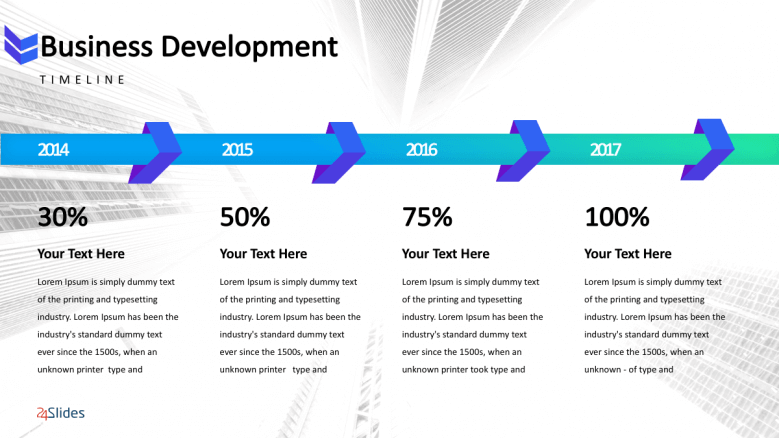 Business Development

TIMELINE

2014

2015

2016

2017

30%

Your Text Here

Lorem Ipsum is simply dummy text of the printing and typesetting industry. Lorem Ipsum has been the industry's standard dummy text ever since the 1500s, when an unknown printer type and

50%

Your Text Here

Lorem Ipsum is simply dummy text of the printing and typesetting industry. Lorem Ipsum has been the industry's standard dummy text ever since the 1500s, when an unknown printer type and

75%

Your Text Here

Lorem Ipsum is simply dummy text of the printing and typesetting industry. Lorem Ipsum has been the industry's standard dummy text ever since the 1500s, when an unknown printer took type and

100%

Your Text Here

Lorem Ipsum is simply dummy text of the printing and typesetting industry. Lorem Ipsum has been the industry's standard dummy text ever since the 1500s, when an unknown - of type and

24Slides